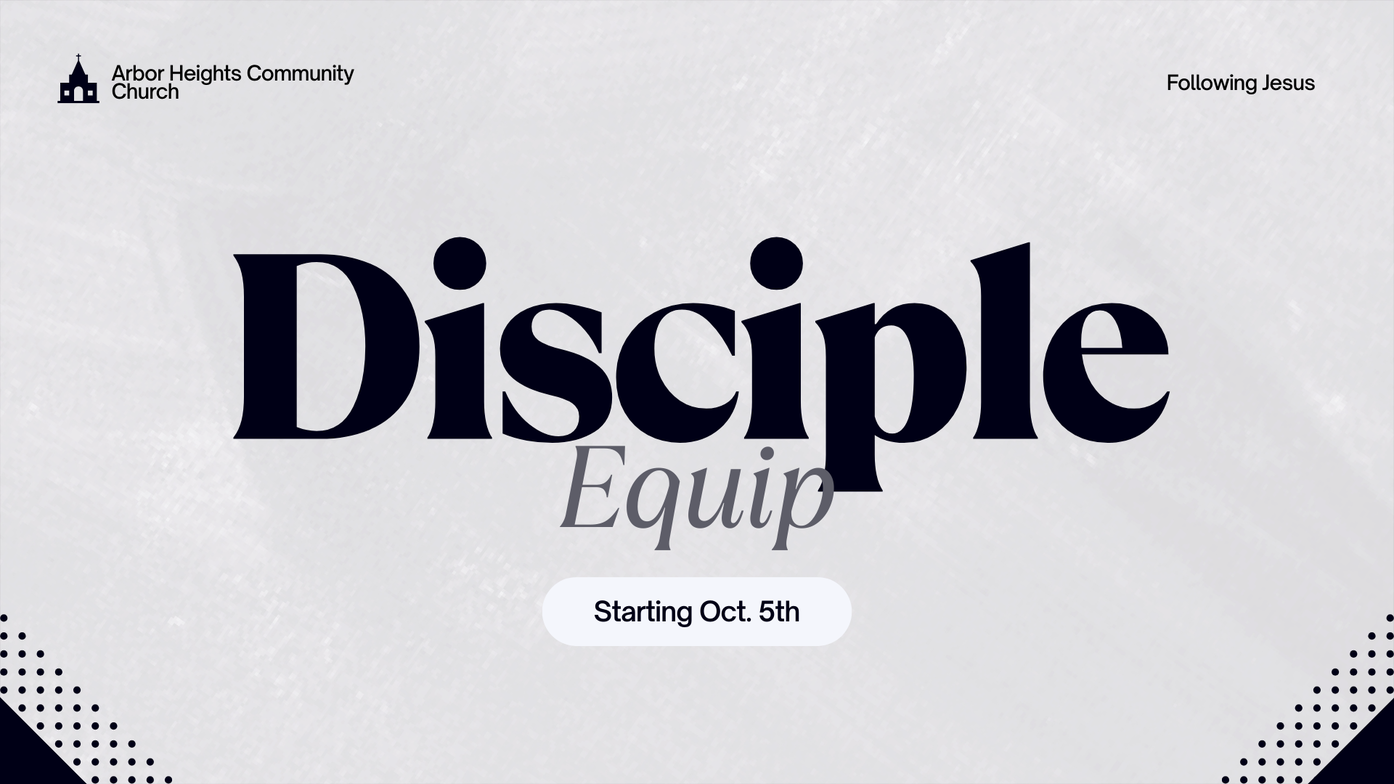 Arbor Heights Community Church

Following Jesus

Disciple

Equip

Starting Oct. 5th